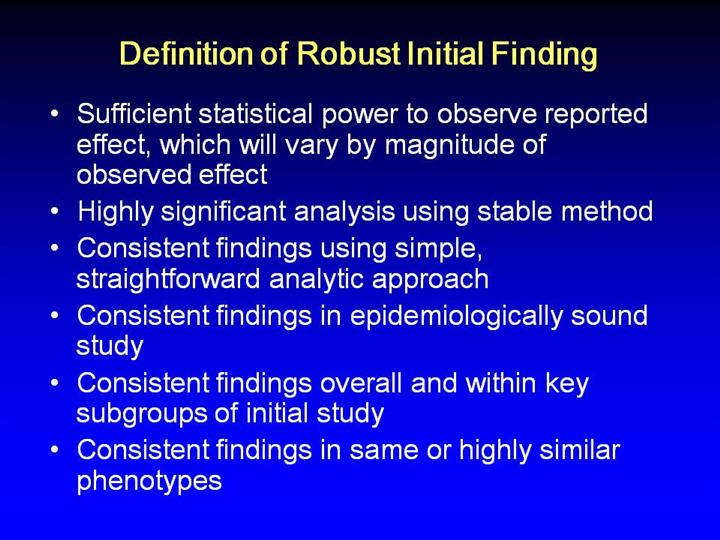 Definition of Robust Initial Finding

• Sufficient statistical power to observe reported effect, which will vary by magnitude of observed effect
• Highly significant analysis using stable method
• Consistent findings using simple, straightforward analytic approach
• Consistent findings in epidemiologically sound study
• Consistent findings overall and within key subgroups of initial study
• Consistent findings in same or highly similar phenotypes